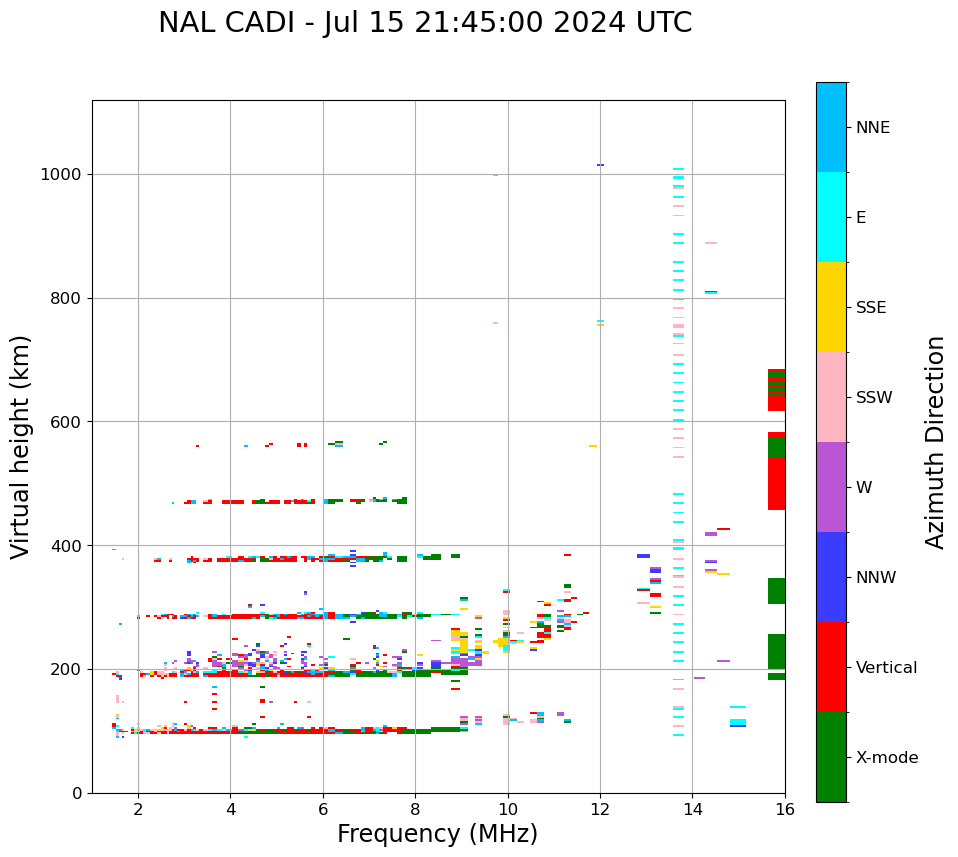 NAL CADI - Jul 15 21:45:00 2024 UTC

Virtual height (km)

1000
800
600
400
200
0

2
4
6
8
10
12
14
16

Frequency (MHz)

NNE
E
SSE
SSW
W
NNW
Vertical
X-mode

Azimuth Direction